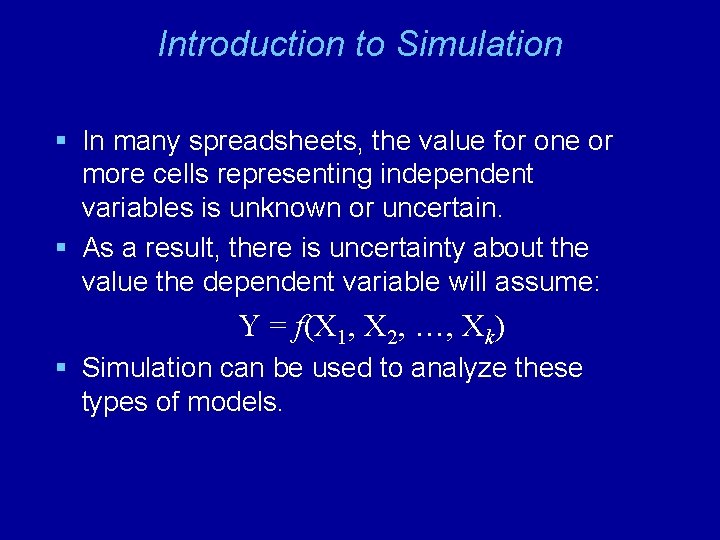 Introduction to Simulation

▪ In many spreadsheets, the value for one or more cells representing independent variables is unknown or uncertain.

▪ As a result, there is uncertainty about the value the dependent variable will assume:

$Y = f(X_1, X_2, \ldots, X_k)$

▪ Simulation can be used to analyze these types of models.